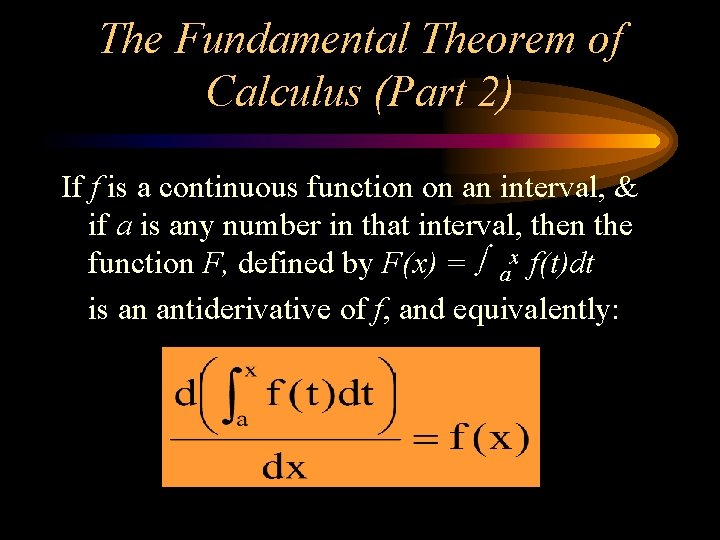 The Fundamental Theorem of Calculus (Part 2)

If $f$ is a continuous function on an interval, & if $a$ is any number in that interval, then the function $F$, defined by $F(x) = \int_a^x f(t)dt$ is an antiderivative of $f$, and equivalently:

$\frac{d\left(\int_a^x f(t)dt\right)}{dx} = f(x)$